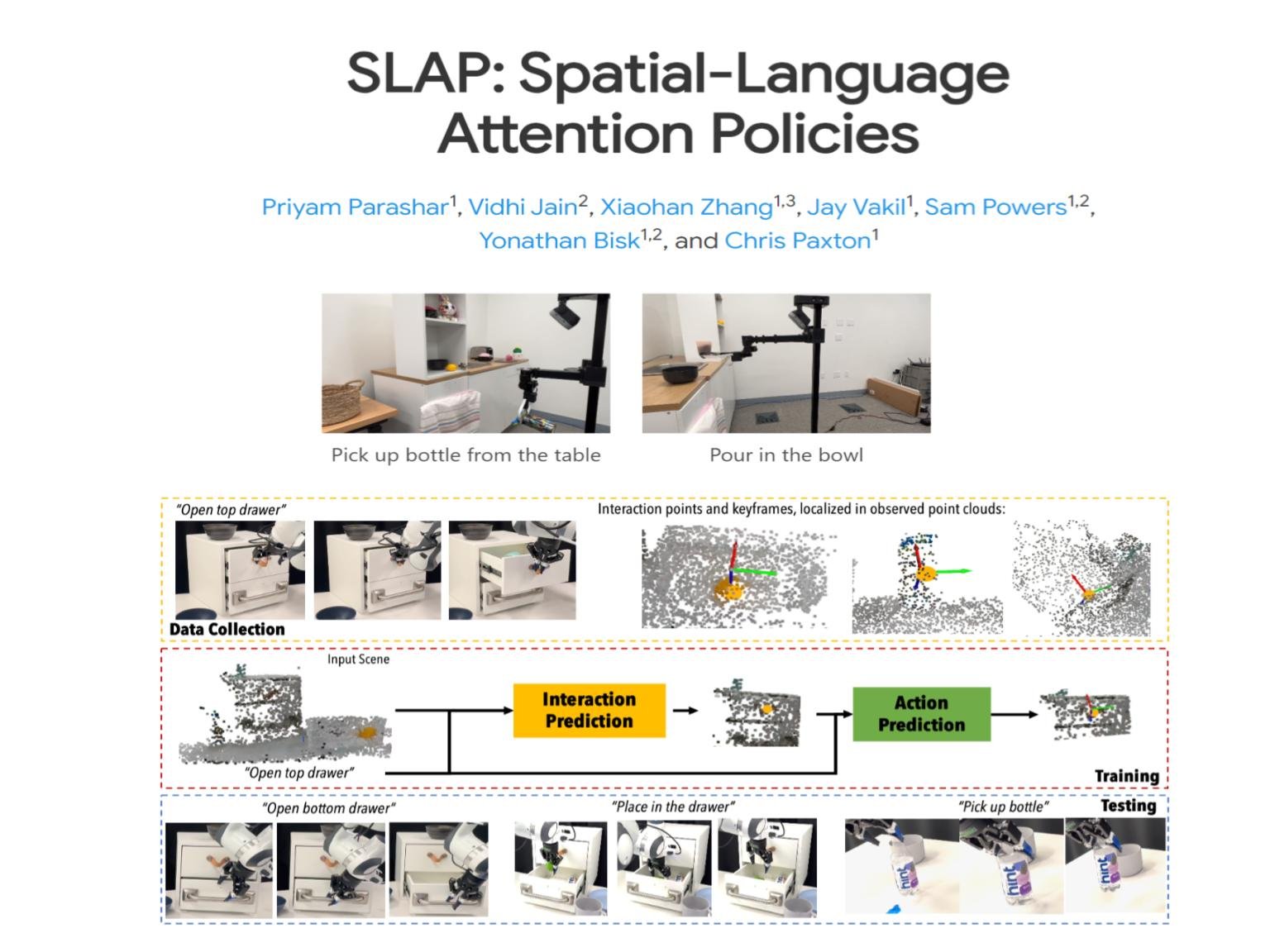 SLAP: Spatial-Language Attention Policies

Priyam Parashar$^{1}$, Vidhi Jain$^{2}$, Xiaohan Zhang$^{1,3}$, Jay Vakil$^{1}$, Sam Powers$^{1,2}$, Yonathan Bisk$^{1,2}$, and Chris Paxton$^{1}$

Pick up bottle from the table

Pour in the bowl

"Open top drawer"

Interaction points and keyframes, localized in observed point clouds:

Data Collection

Input Scene

Interaction Prediction

Action Prediction

"Open top drawer"

Training

"Open bottom drawer"

"Place in the drawer"

"Pick up bottle"

Testing

hint

hint

hint